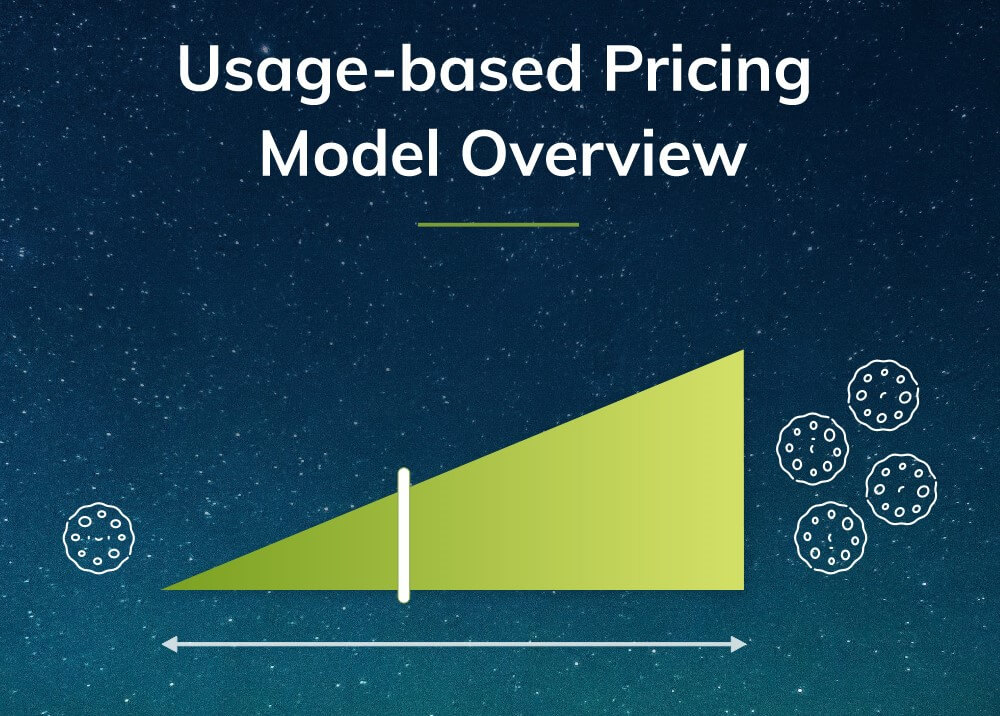 Usage-based Pricing Model Overview